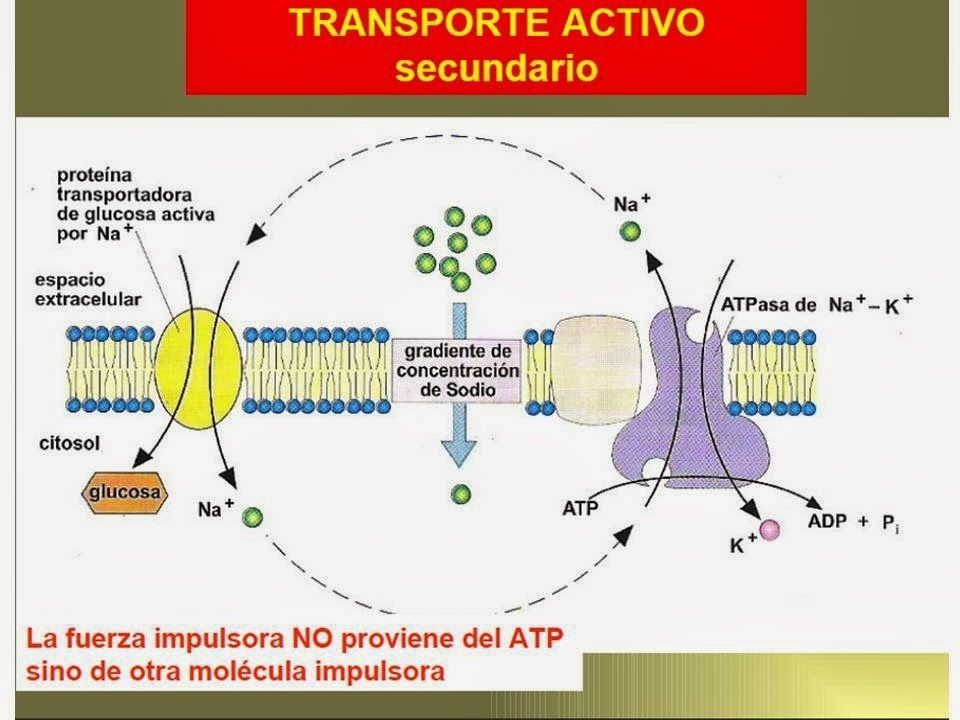 TRANSPORTE ACTIVO
secundario

proteína transportadora de glucosa activa por $Na^+$

espacio extracelular

citosol

glucosa

$Na^+$

gradiente de concentración de Sodio

$Na^+$

ATPasa de $Na^+ - K^+$

ATP

$K^+$

ADP + $P_i$

La fuerza impulsora NO proviene del ATP sino de otra molécula impulsora